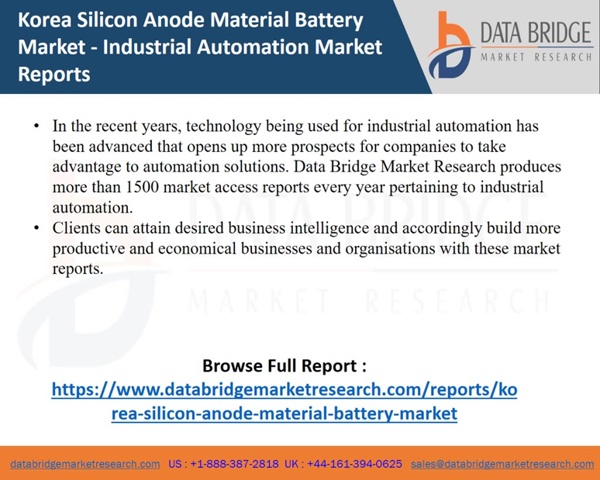 Korea Silicon Anode Material Battery Market - Industrial Automation Market Reports

DATA BRIDGE
MARKET RESEARCH

• In the recent years, technology being used for industrial automation has been advanced that opens up more prospects for companies to take advantage to automation solutions. Data Bridge Market Research produces more than 1500 market access reports every year pertaining to industrial automation.
• Clients can attain desired business intelligence and accordingly build more productive and economical businesses and organisations with these market reports.

DATA BRIDGE
MARKET RESEARCH

Browse Full Report :
https://www.databridgemarketresearch.com/reports/korea-silicon-anode-material-battery-market

databridgemarketresearch.com US : +1-888-387-2818 UK : +44-161-394-0625 sales@databridgemarketresearch.com